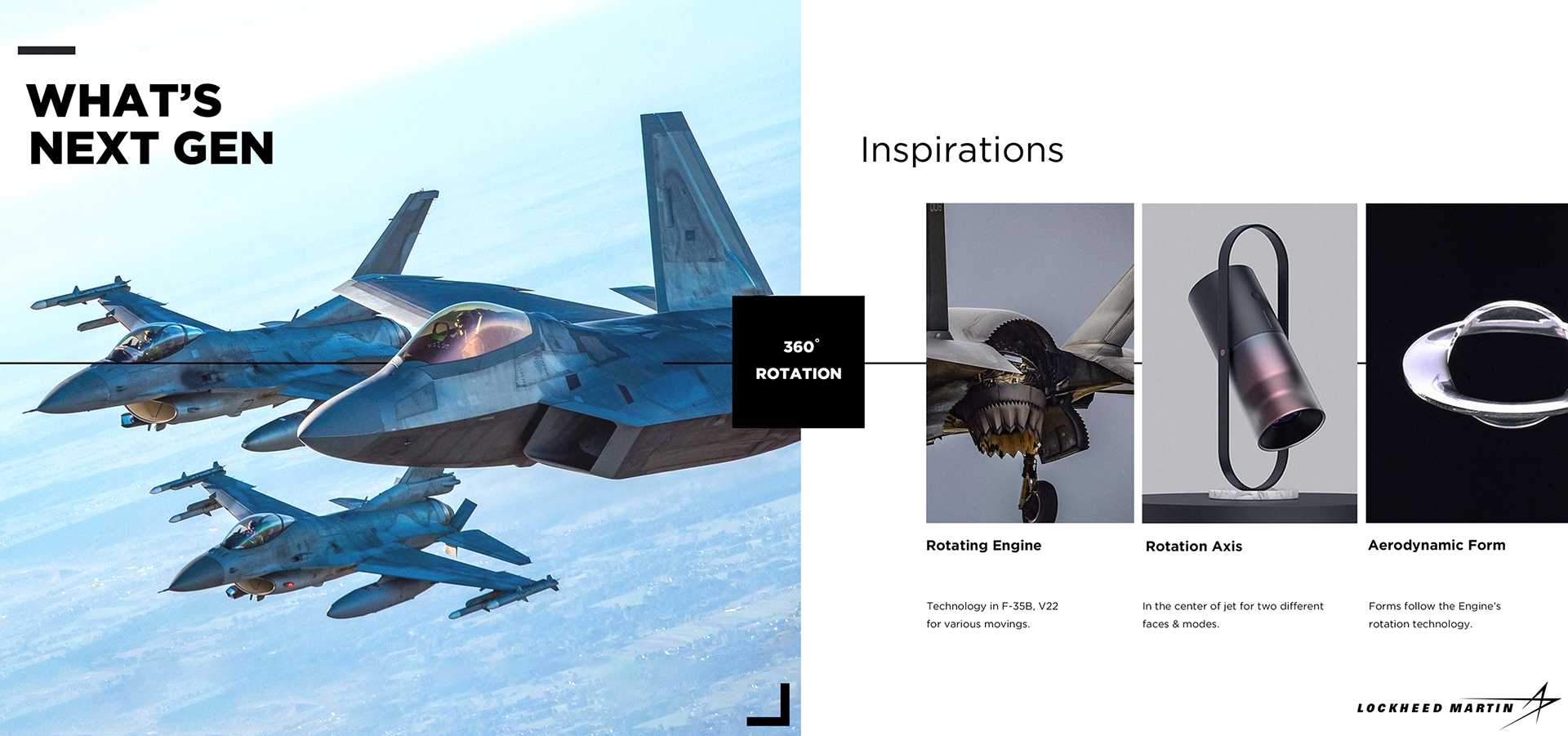 WHAT'S NEXT GEN

360°
ROTATION

Inspirations

Rotating Engine

Technology in F-35B, V22 for various movings.

Rotation Axis

In the center of jet for two different faces & modes.

Aerodynamic Form

Forms follow the Engine's rotation technology.

LOCKHEED MARTIN